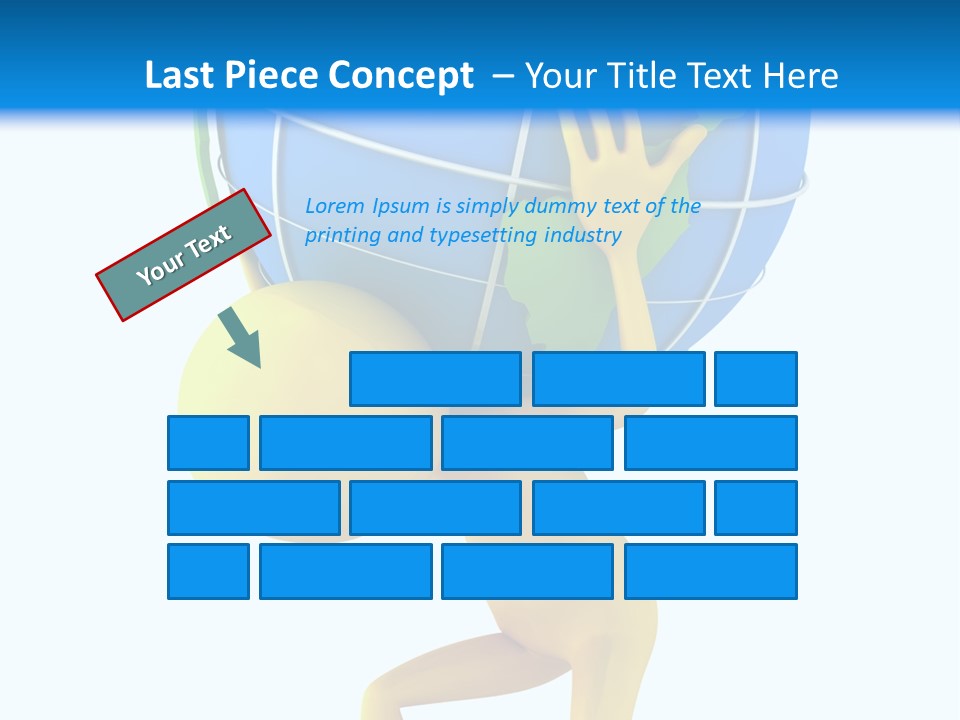 Last Piece Concept – Your Title Text Here

Your Text

Lorem Ipsum is simply dummy text of the printing and typesetting industry